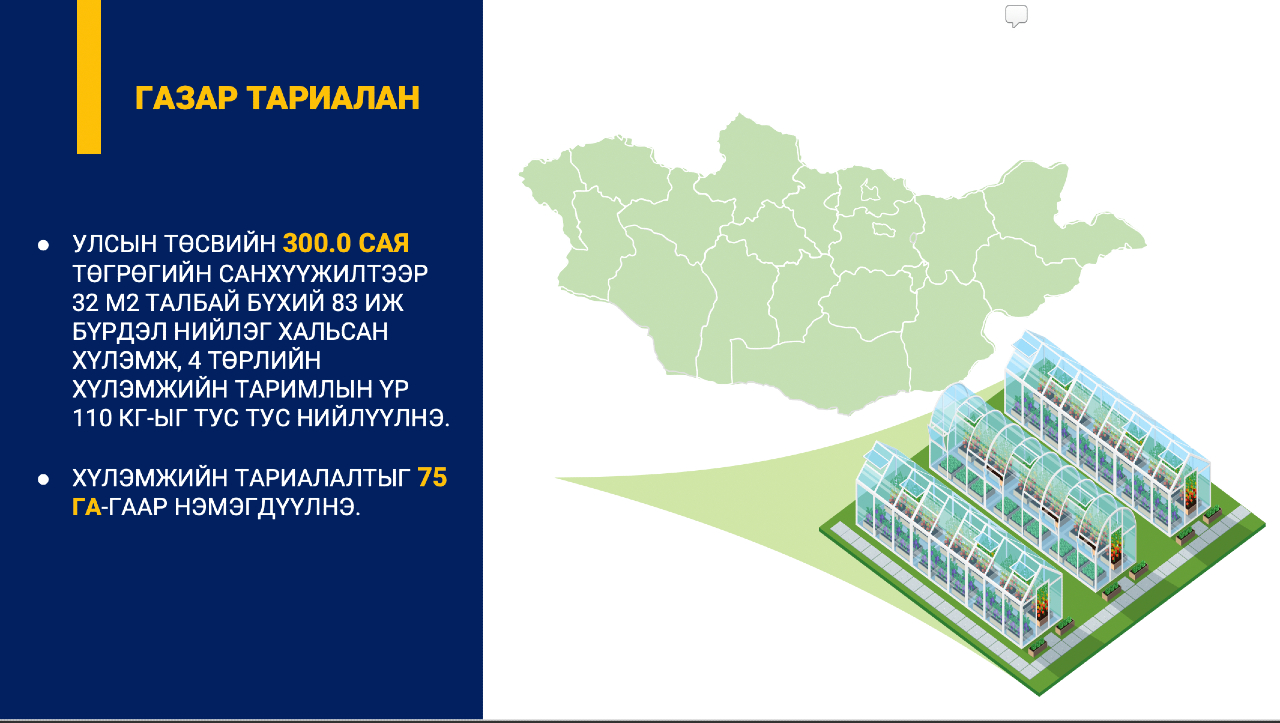 ГАЗАР ТАРИАЛАН

● УЛСЫН ТӨСВИЙН 300.0 САЯ ТӨГРӨГИЙН САНХҮҮЖИЛТЭЭР 32 М2 ТАЛБАЙ БҮХИЙ 83 ИЖ БҮРДЭЛ НИЙЛЭГ ХАЛЬСАН ХҮЛЭМЖ, 4 ТӨРЛИЙН ХҮЛЭМЖИЙН ТАРИМЛЫН ҮР 110 КГ-ЫГ ТУС ТУС НИЙЛҮҮЛНЭ.

● ХҮЛЭМЖИЙН ТАРИАЛАЛТЫГ 75 ГА-ГААР НЭМЭГДҮҮЛНЭ.